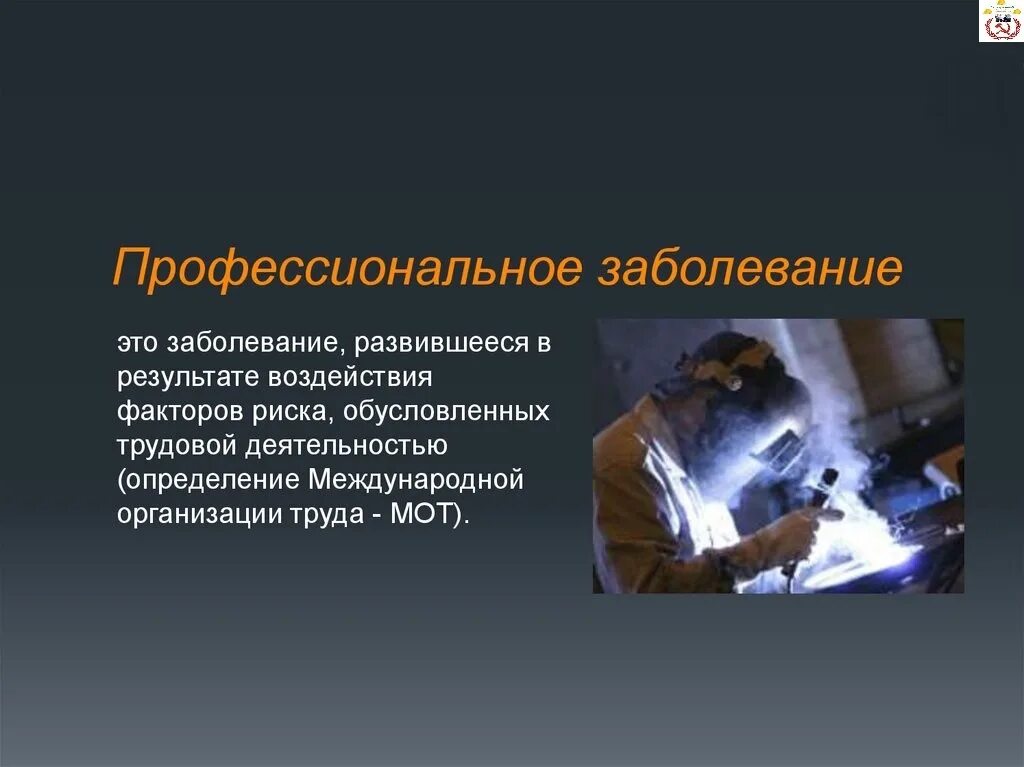 Профессиональное заболевание

это заболевание, развившееся в результате воздействия факторов риска, обусловленных трудовой деятельностью (определение Международной организации труда - МОТ).